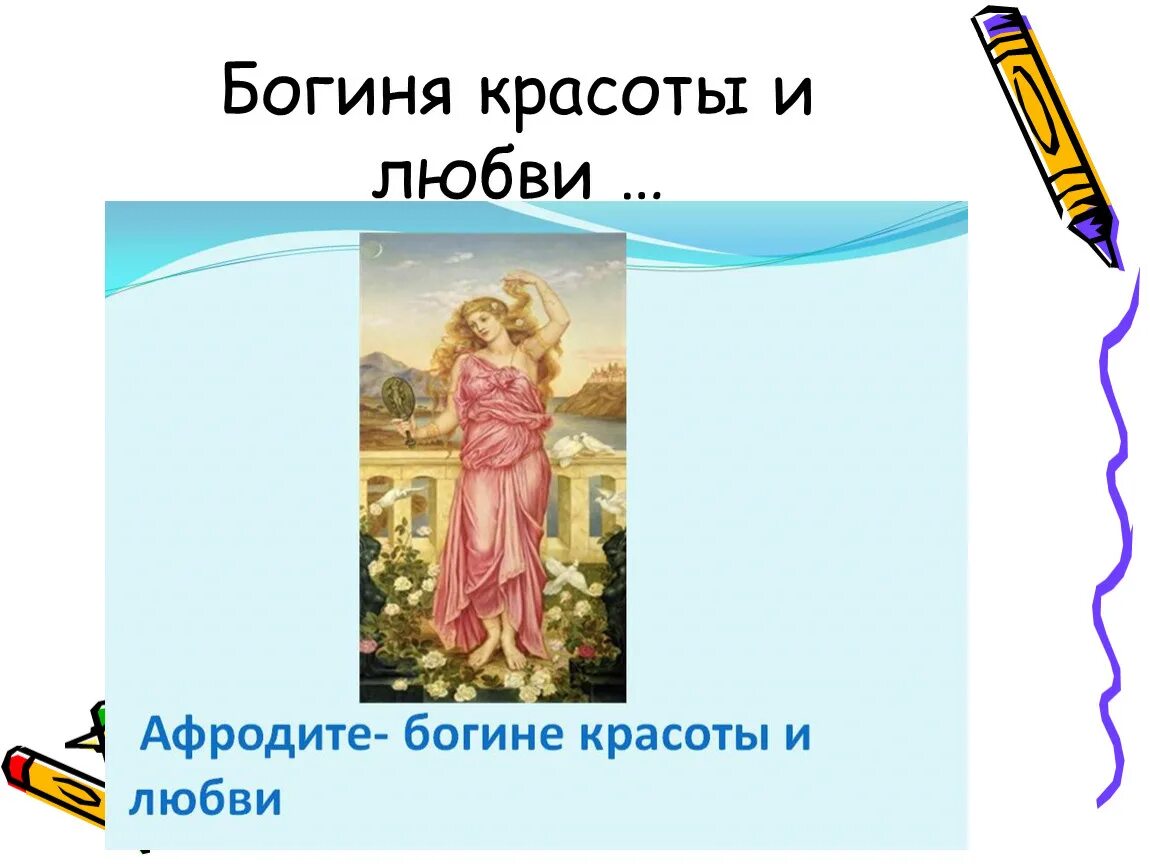 Богиня красоты и любви …

Афродите- богине красоты и любви